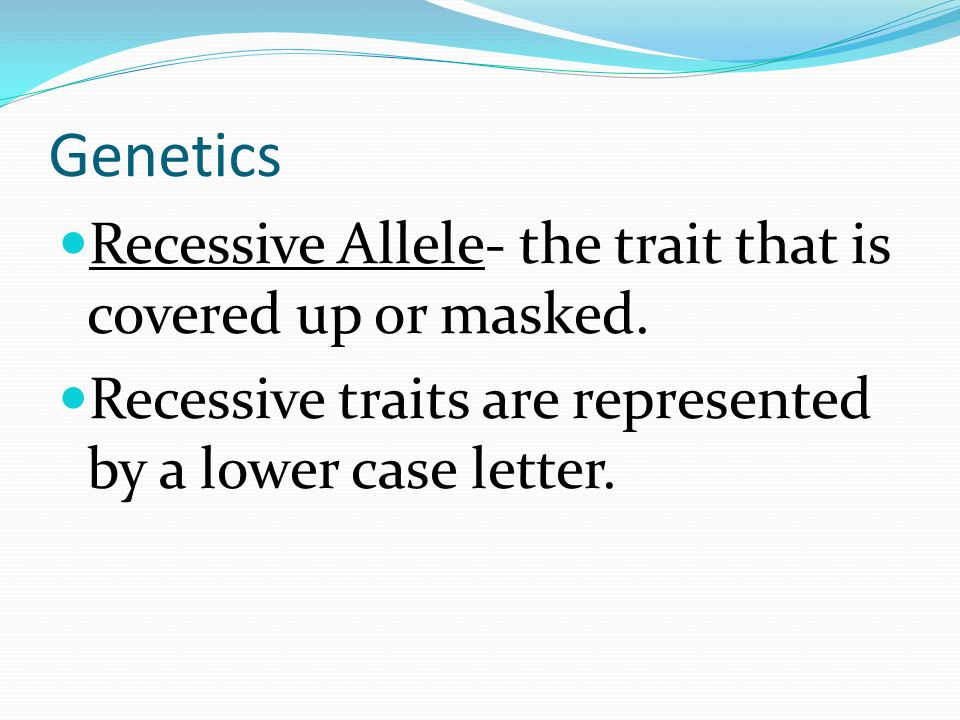 Genetics

Recessive Allele- the trait that is covered up or masked.

Recessive traits are represented by a lower case letter.